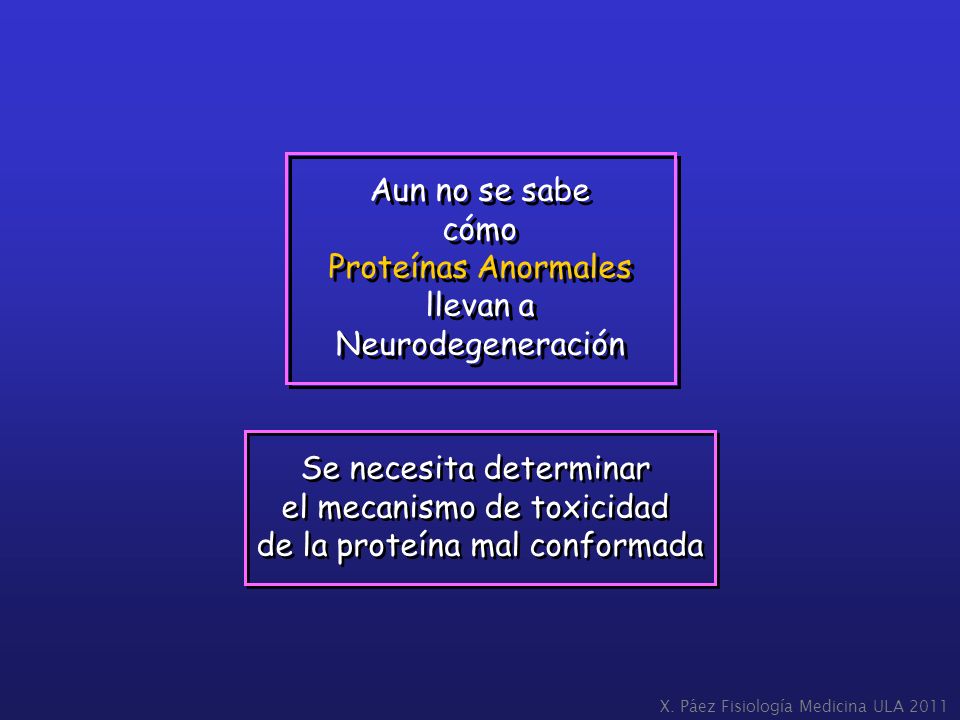 Aun no se sabe
cómo
Proteínas Anormales
llevan a
Neurodegeneración

Se necesita determinar
el mecanismo de toxicidad
de la proteína mal conformada

X. Páez Fisiología Medicina ULA 2011